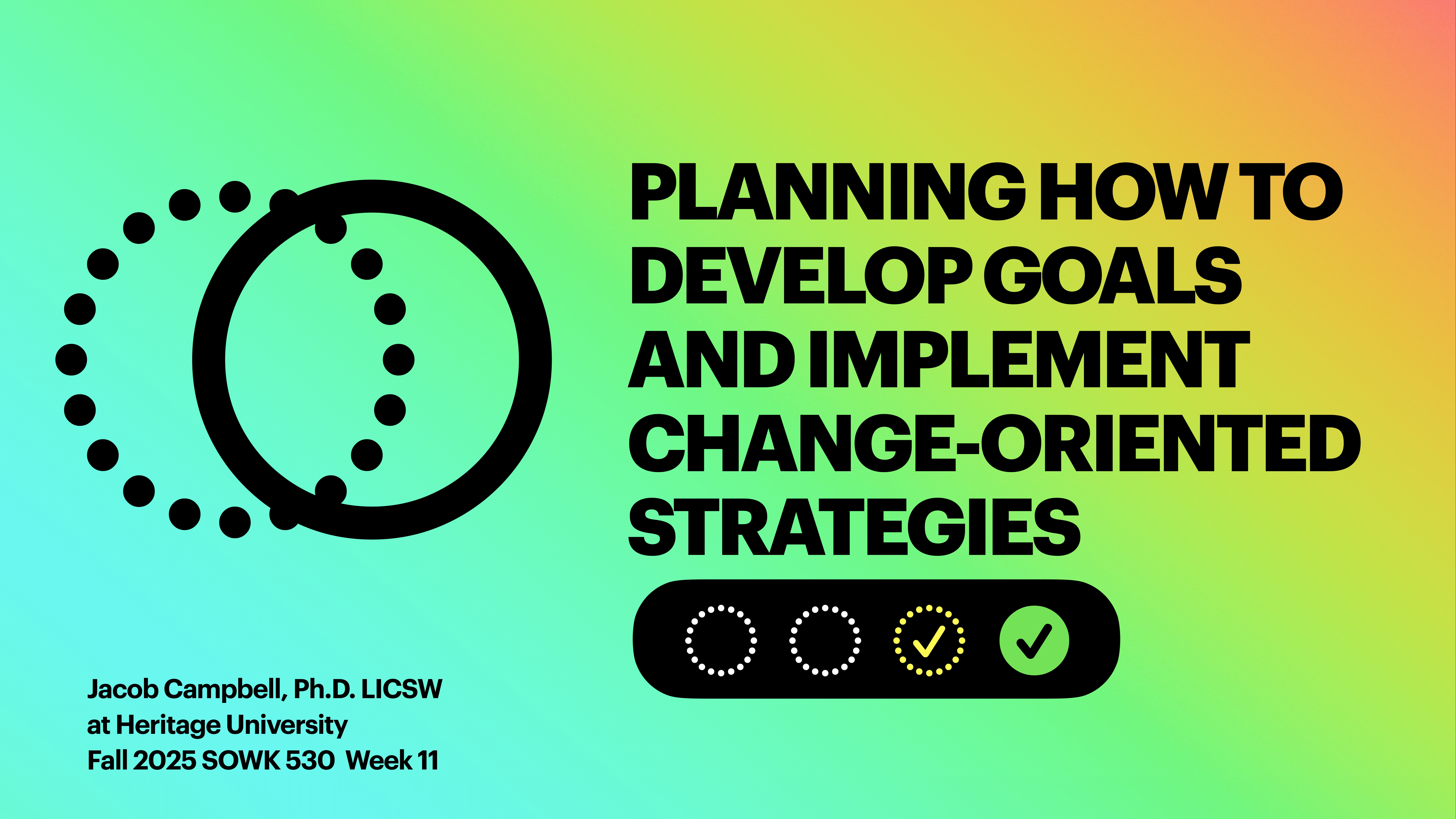 PLANNING HOW TO DEVELOP GOALS AND IMPLEMENT CHANGE-ORIENTED STRATEGIES

Jacob Campbell, Ph.D. LICSW
at Heritage University
Fall 2025 SOWK 530 Week 11